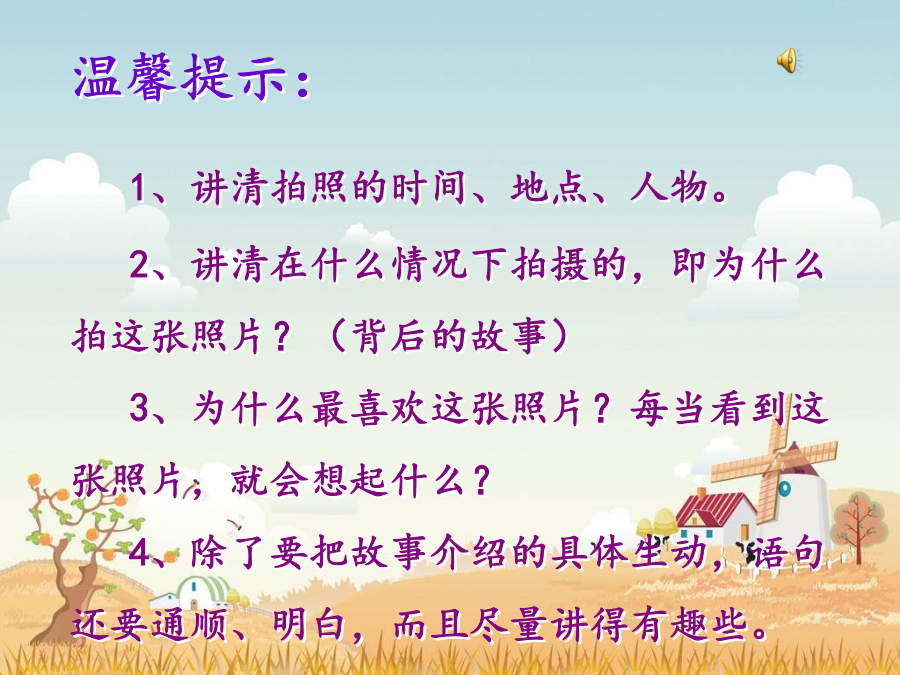 温馨提示：

1、讲清拍照的时间、地点、人物。

2、讲清在什么情况下拍摄的，即为什么拍这张照片？（背后的故事）

3、为什么最喜欢这张照片？每当看到这张照片，就会想起什么？

4、除了要把故事介绍的具体生动，语句还要通顺、明白，而且尽量讲得有趣些。